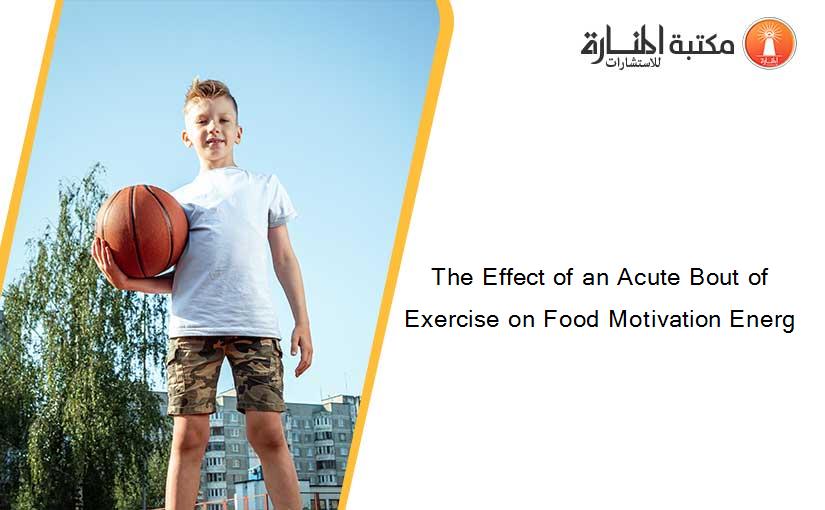 مكتبة المنارة للاستشارات

The Effect of an Acute Bout of Exercise on Food Motivation Energ